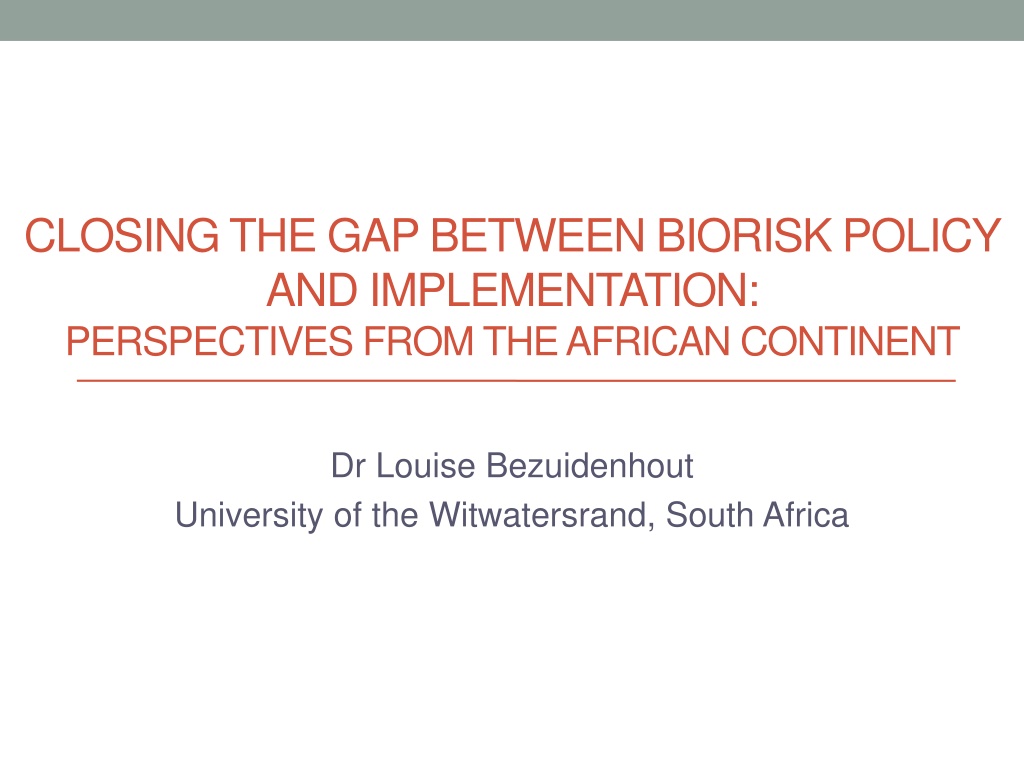 CLOSING THE GAP BETWEEN BIORISK POLICY AND IMPLEMENTATION:
PERSPECTIVES FROM THE AFRICAN CONTINENT

Dr Louise Bezuidenhout
University of the Witwatersrand, South Africa